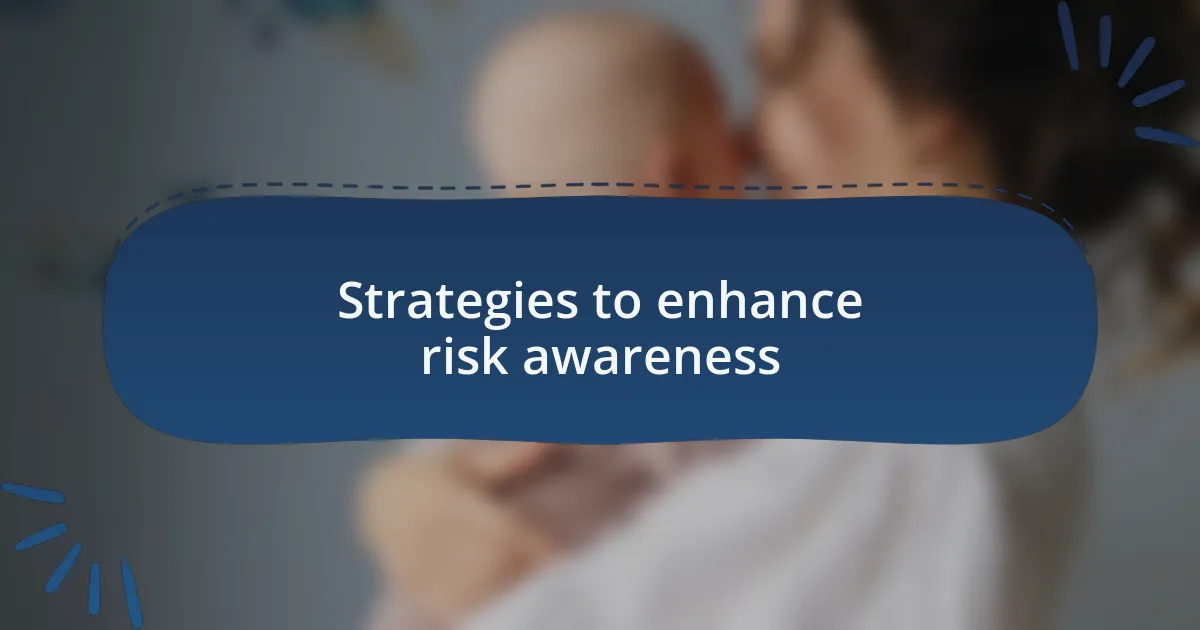 Strategies to enhance risk awareness